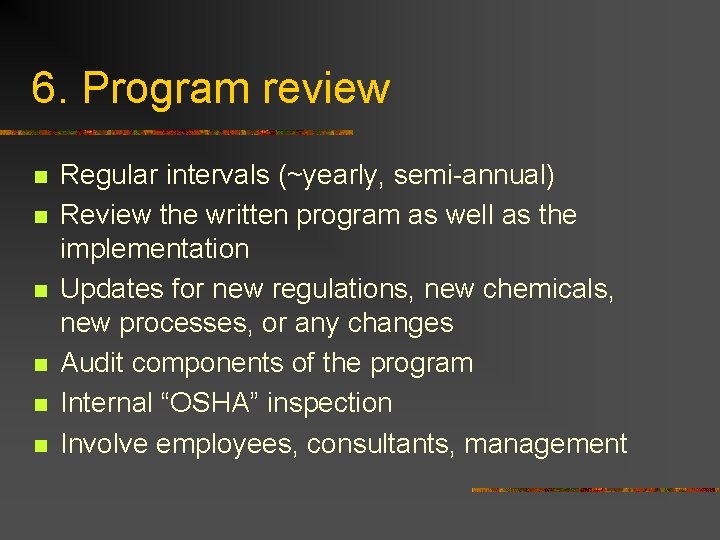 6. Program review

- Regular intervals (~yearly, semi-annual)
- Review the written program as well as the implementation
- Updates for new regulations, new chemicals, new processes, or any changes
- Audit components of the program
- Internal “OSHA” inspection
- Involve employees, consultants, management